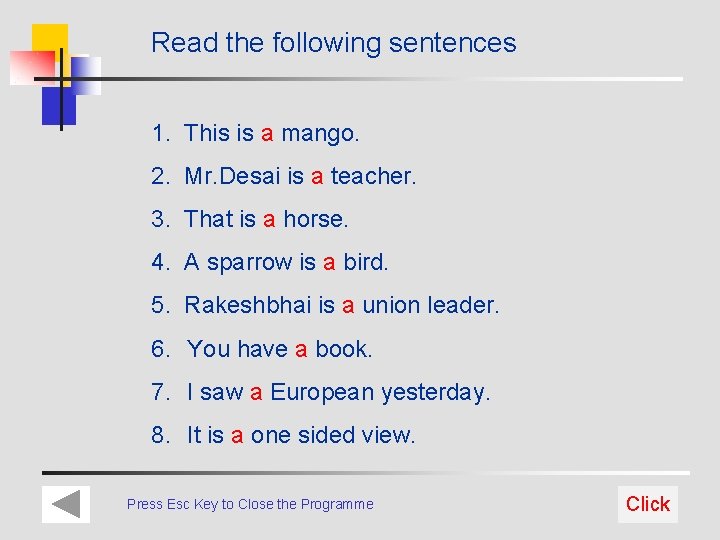 Read the following sentences

1. This is a mango.
2. Mr.Desai is a teacher.
3. That is a horse.
4. A sparrow is a bird.
5. Rakeshbhai is a union leader.
6. You have a book.
7. I saw a European yesterday.
8. It is a one sided view.

Press Esc Key to Close the Programme

Click